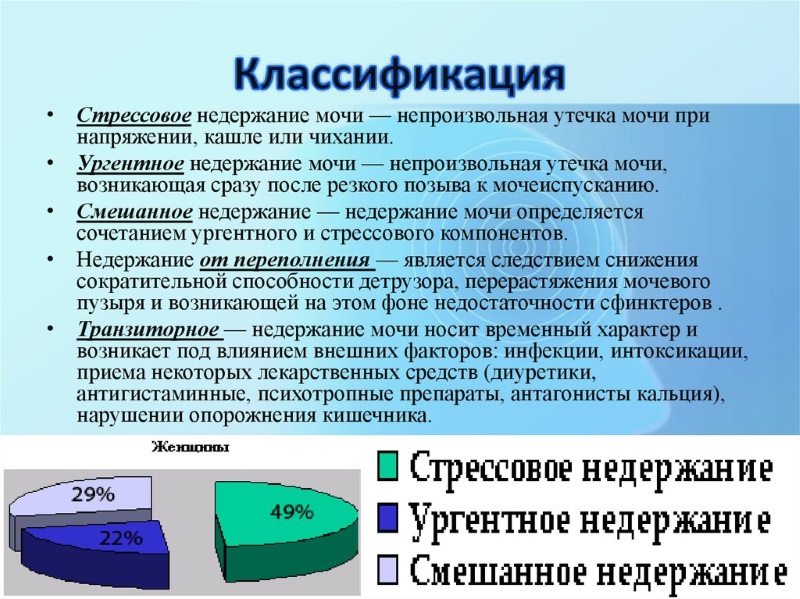 Классификация

• Стрессовое недержание мочи — непроизвольная утечка мочи при напряжении, кашле или чихании.

• Ургентное недержание мочи — непроизвольная утечка мочи, возникающая сразу после резкого позыва к мочеиспусканию.

• Смешанное недержание — недержание мочи определяется сочетанием ургентного и стрессового компонентов.

• Недержание от переполнения — является следствием снижения сократительной способности детрузора, перерастяжения мочевого пузыря и возникающей на этом фоне недостаточности сфинктеров .

• Транзиторное — недержание мочи носит временный характер и возникает под влиянием внешних факторов: инфекции, интоксикации, приема некоторых лекарственных средств (диуретики, антигистаминные, психотропные препараты, антагонисты кальция), нарушении опорожнения кишечника.

Женщины

29%

22%

49%

Стрессовое недержание
Ургентное недержание
Смешанное недержание